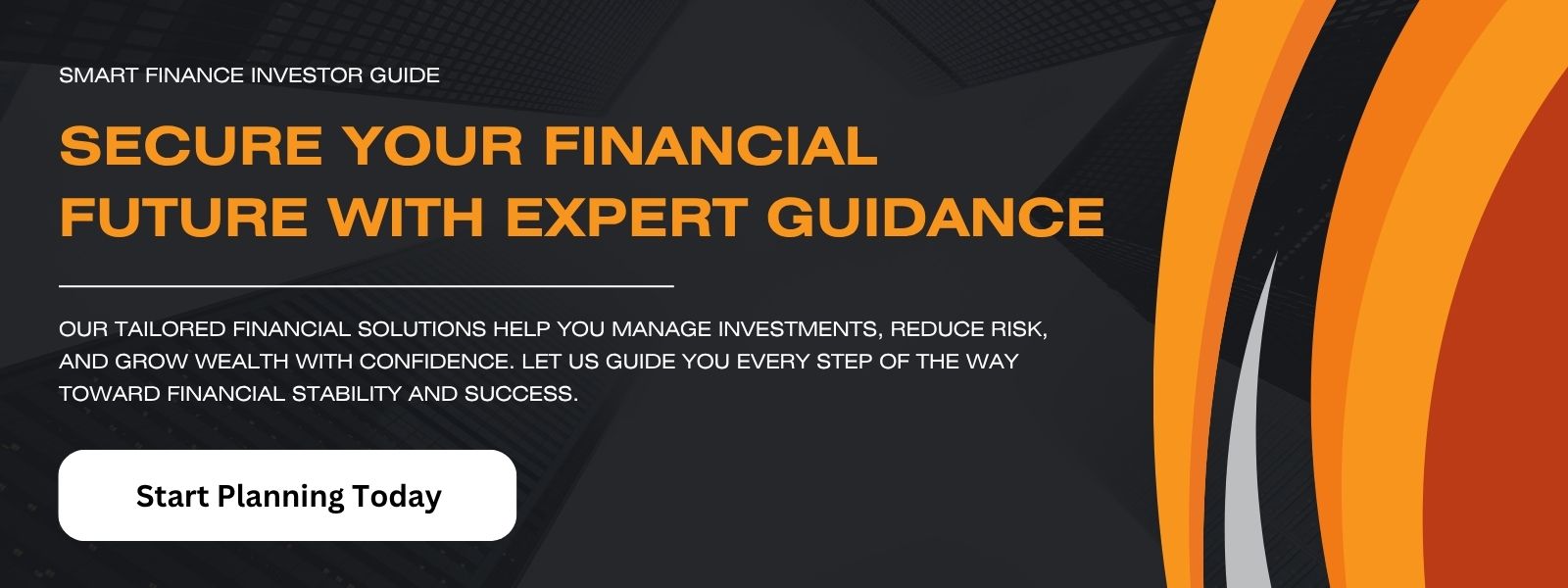 SMART FINANCE INVESTOR GUIDE

SECURE YOUR FINANCIAL FUTURE WITH EXPERT GUIDANCE

OUR TAILORED FINANCIAL SOLUTIONS HELP YOU MANAGE INVESTMENTS, REDUCE RISK, AND GROW WEALTH WITH CONFIDENCE. LET US GUIDE YOU EVERY STEP OF THE WAY TOWARD FINANCIAL STABILITY AND SUCCESS.

Start Planning Today